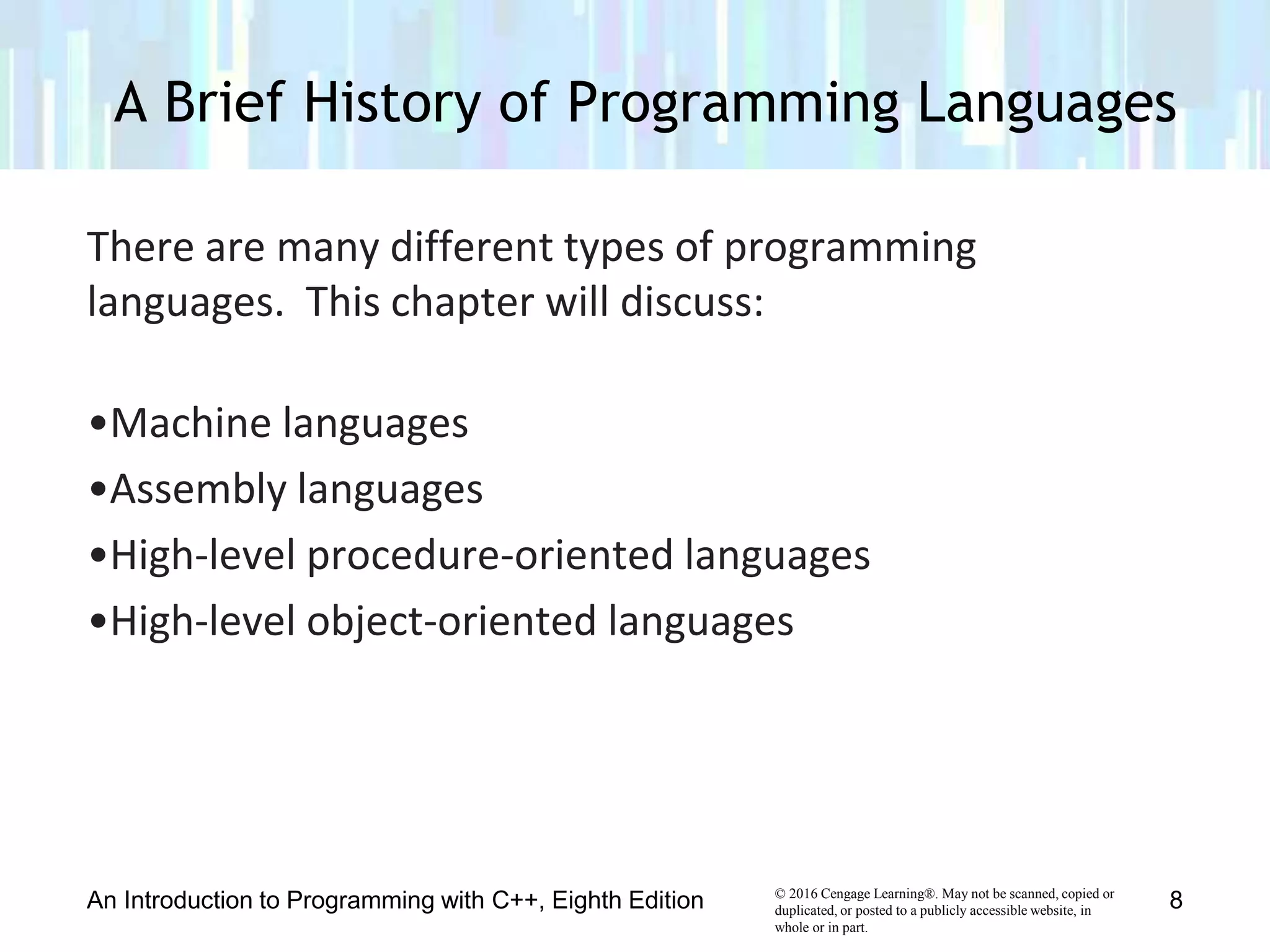 A Brief History of Programming Languages

There are many different types of programming languages. This chapter will discuss:

•Machine languages
•Assembly languages
•High-level procedure-oriented languages
•High-level object-oriented languages

An Introduction to Programming with C++, Eighth Edition

© 2016 Cengage Learning®. May not be scanned, copied or duplicated, or posted to a publicly accessible website, in whole or in part.

8